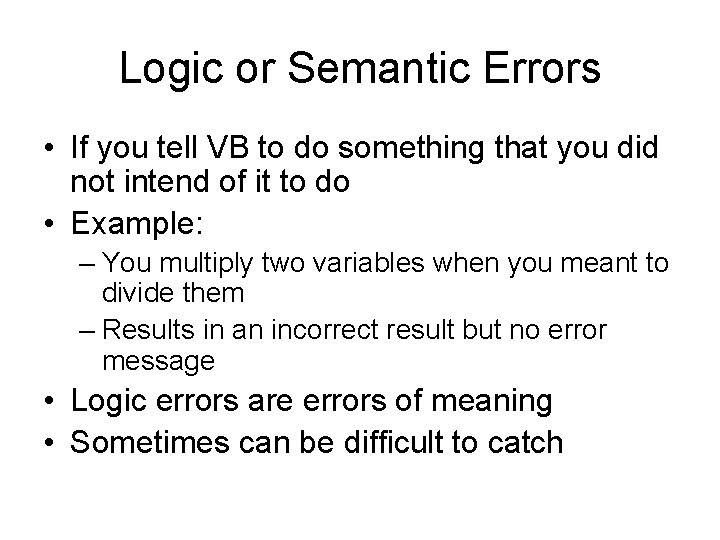 Logic or Semantic Errors

• If you tell VB to do something that you did not intend of it to do
• Example:
– You multiply two variables when you meant to divide them
– Results in an incorrect result but no error message
• Logic errors are errors of meaning
• Sometimes can be difficult to catch